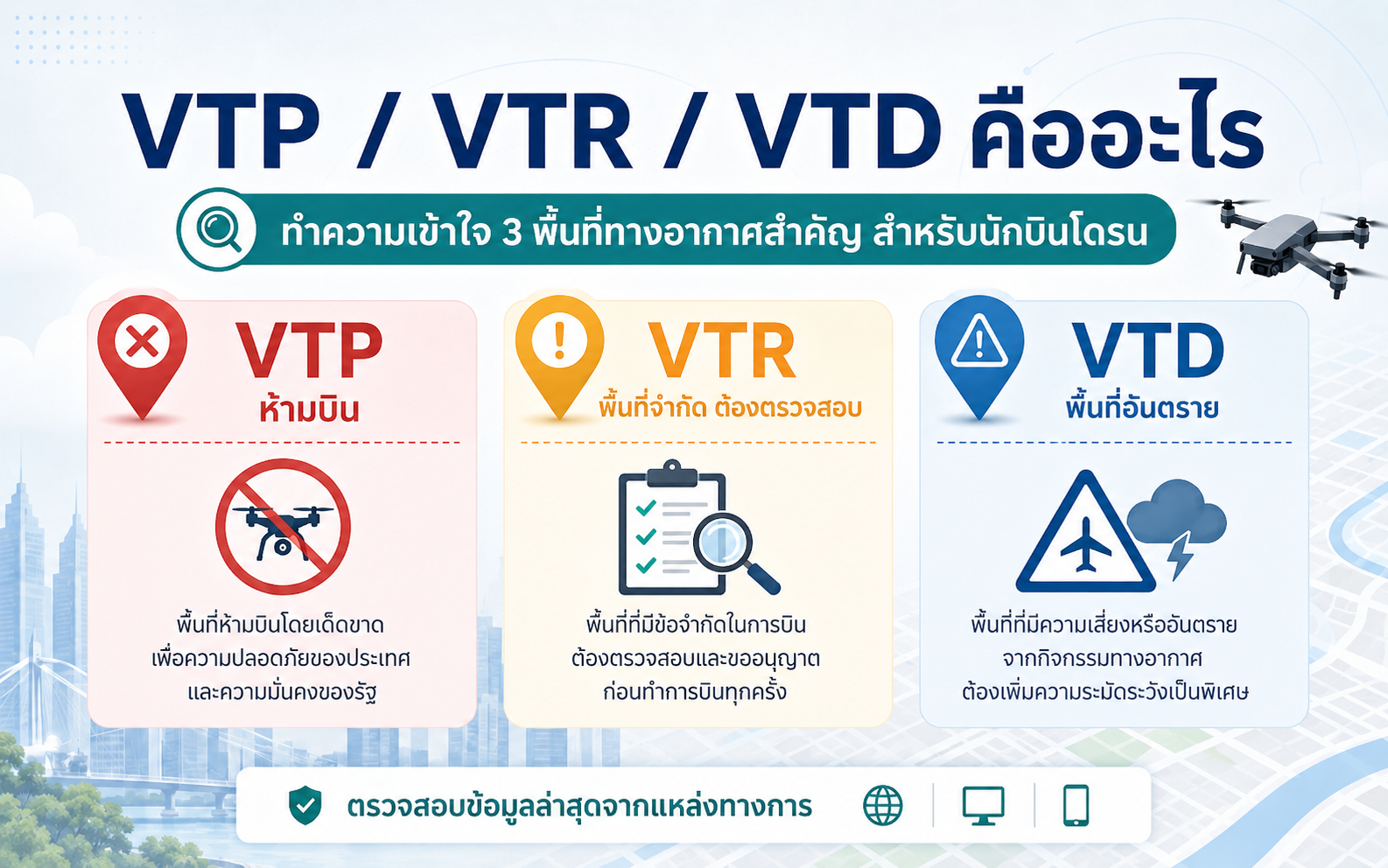 VTP / VTR / VTD คืออะไร

ทำความเข้าใจ 3 พื้นที่ทางอากาศสำคัญ สำหรับนักบินโดรน

VTP
ห้ามบิน

พื้นที่ห้ามบินโดยเด็ดขาด เพื่อความปลอดภัยของประเทศ และความมั่นคงของรัฐ

VTR
พื้นที่จำกัด ต้องตรวจสอบ

พื้นที่ที่มีข้อจำกัดในการบิน ต้องตรวจสอบและขออนุญาต ก่อนทำการบินทุกครั้ง

VTD
พื้นที่อันตราย

พื้นที่ที่มีความเสี่ยงหรืออันตราย จากกิจกรรมทางอากาศ ต้องเพิ่มความระมัดระวังเป็นพิเศษ

ตรวจสอบข้อมูลล่าสุดจากแหล่งทางการ